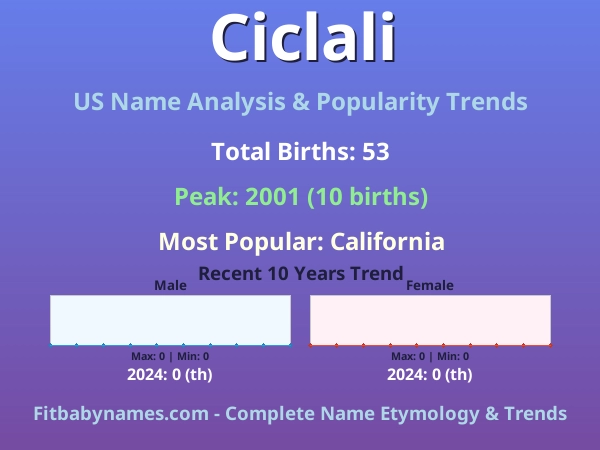 Ciclali

US Name Analysis & Popularity Trends

Total Births: 53

Peak: 2001 (10 births)

Most Popular: California

Recent 10 Years Trend

Male

Max: 0 | Min: 0

2024: 0 (th)

Female

Max: 0 | Min: 0

2024: 0 (th)

Fitbabynames.com - Complete Name Etymology & Trends